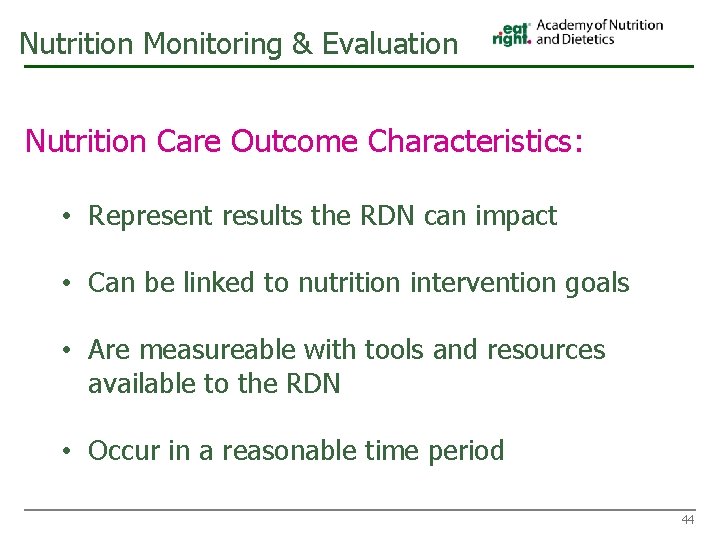 Nutrition Monitoring & Evaluation

eat right. Academy of Nutrition and Dietetics

Nutrition Care Outcome Characteristics:

• Represent results the RDN can impact

• Can be linked to nutrition intervention goals

• Are measureable with tools and resources available to the RDN

• Occur in a reasonable time period

44